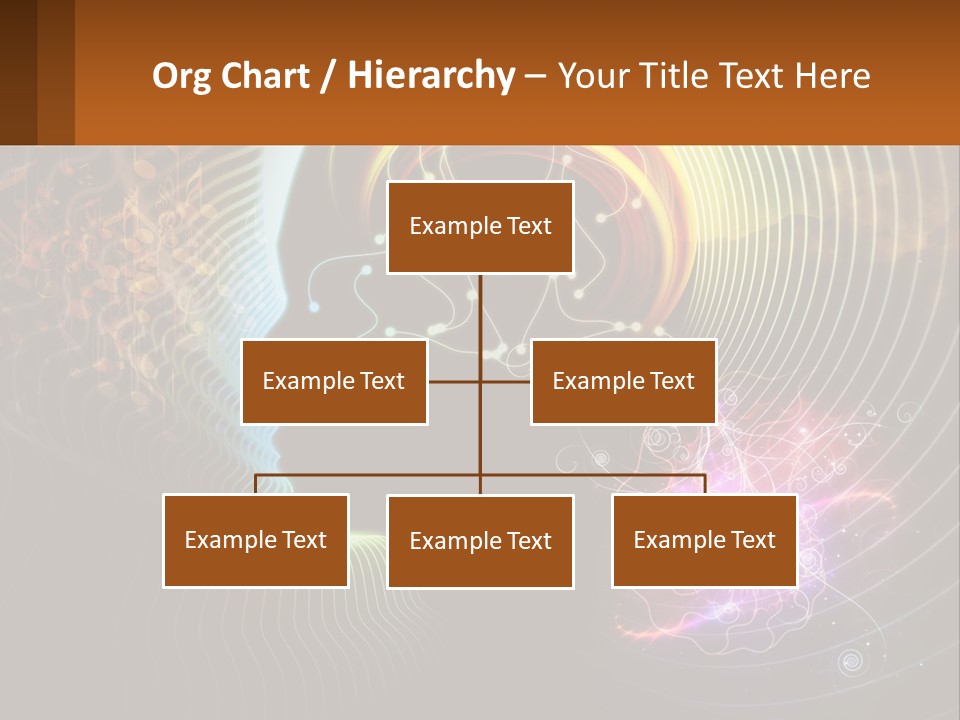 Org Chart / Hierarchy – Your Title Text Here

Example Text

Example Text

Example Text

Example Text

Example Text

Example Text